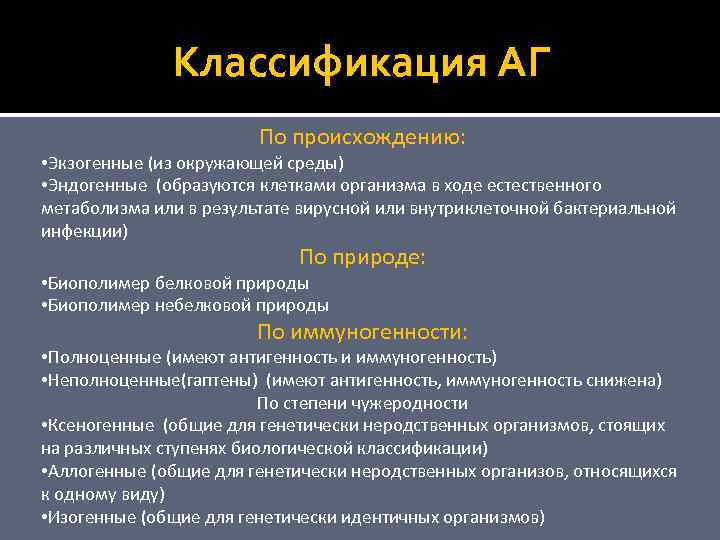 Классификация АГ

По происхождению:

•Экзогенные (из окружающей среды)
•Эндогенные (образуются клетками организма в ходе естественного метаболизма или в результате вирусной или внутриклеточной бактериальной инфекции)

По природе:

•Биополимер белковой природы
•Биополимер небелковой природы

По иммуногенности:

•Полноценные (имеют антигенность и иммуногенность)
•Неполноценные(гаптены) (имеют антигенность, иммуногенность снижена)

По степени чужеродности

•Ксеногенные (общие для генетически неродственных организмов, стоящих на различных ступенях биологической классификации)
•Аллогенные (общие для генетически неродственных организов, относящихся к одному виду)
•Изогенные (общие для генетически идентичных организмов)